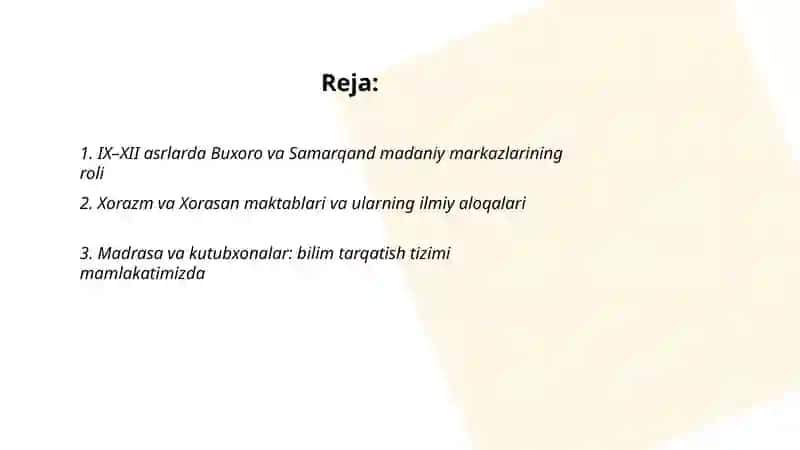 Reja:

1. IX–XII asrlarda Buxoro va Samarqand madaniy markazlarining roli

2. Xorazm va Xorasan maktablari va ularning ilmiy aloqalari

3. Madrasa va kutubxonalar: bilim tarqatish tizimi mamlakatimizda